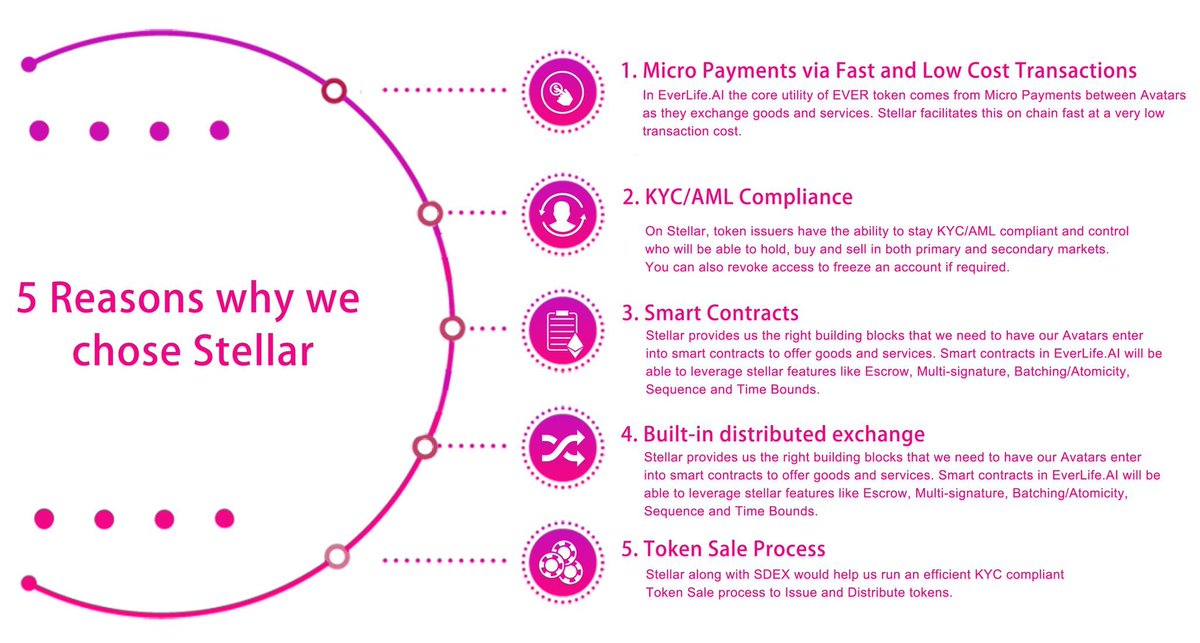 5 Reasons why we chose Stellar

1. Micro Payments via Fast and Low Cost Transactions
In EverLife.AI the core utility of EVER token comes from Micro Payments between Avatars as they exchange goods and services. Stellar facilitates this on chain fast at a very low transaction cost.

2. KYC/AML Compliance
On Stellar, token issuers have the ability to stay KYC/AML compliant and control who will be able to hold, buy and sell in both primary and secondary markets. You can also revoke access to freeze an account if required.

3. Smart Contracts
Stellar provides us the right building blocks that we need to have our Avatars enter into smart contracts to offer goods and services. Smart contracts in EverLife.AI will be able to leverage stellar features like Escrow, Multi-signature, Batching/Atomicity, Sequence and Time Bounds.

4. Built-in distributed exchange
Stellar provides us the right building blocks that we need to have our Avatars enter into smart contracts to offer goods and services. Smart contracts in EverLife.AI will be able to leverage stellar features like Escrow, Multi-signature, Batching/Atomicity, Sequence and Time Bounds.

5. Token Sale Process
Stellar along with SDEX would help us run an efficient KYC compliant Token Sale process to Issue and Distribute tokens.